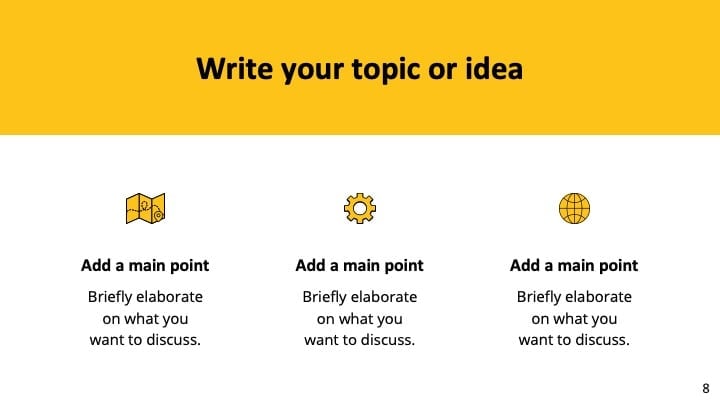 Write your topic or idea

Add a main point

Briefly elaborate on what you want to discuss.

Add a main point

Briefly elaborate on what you want to discuss.

Add a main point

Briefly elaborate on what you want to discuss.

8